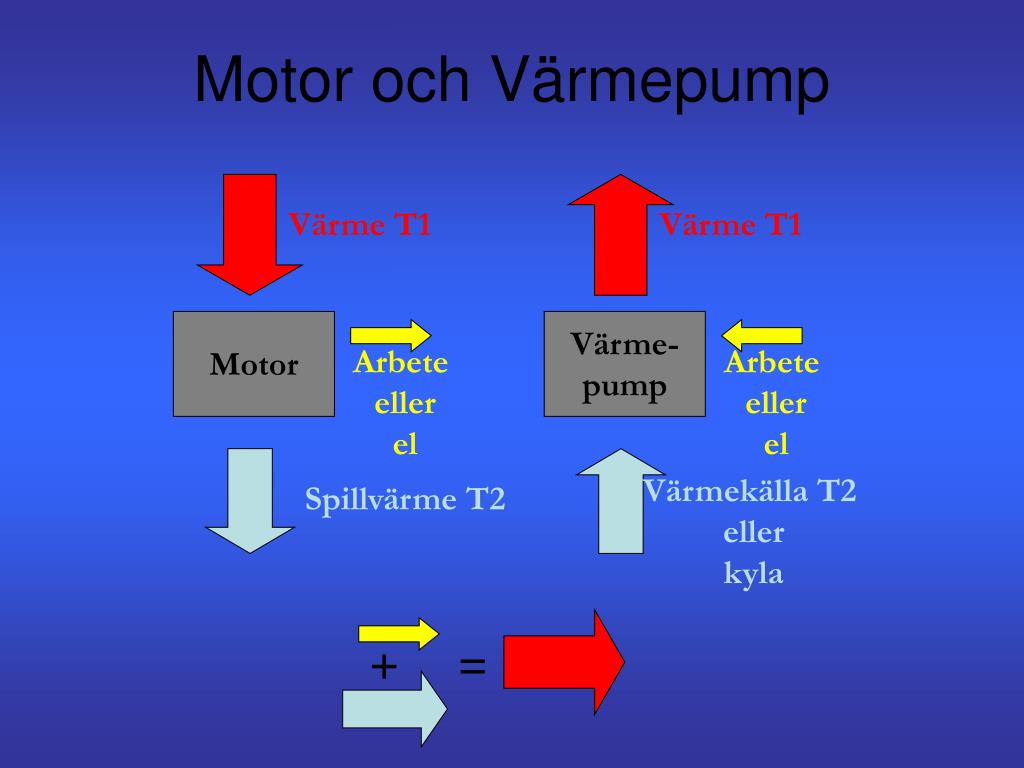 Motor och Värmepump

Värme T1

Motor

Arbete eller el

Spillvärme T2

Värme T1

Värme-pump

Arbete eller el

Värmekälla T2 eller kyla

+ =